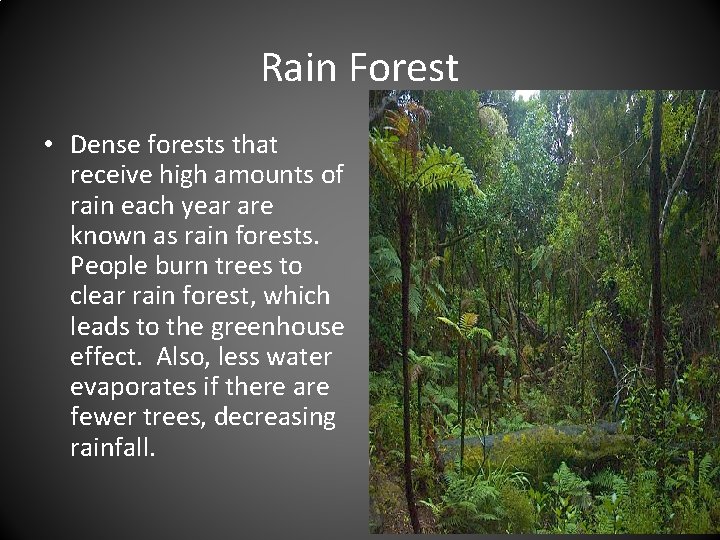 Rain Forest

• Dense forests that receive high amounts of rain each year are known as rain forests. People burn trees to clear rain forest, which leads to the greenhouse effect. Also, less water evaporates if there are fewer trees, decreasing rainfall.